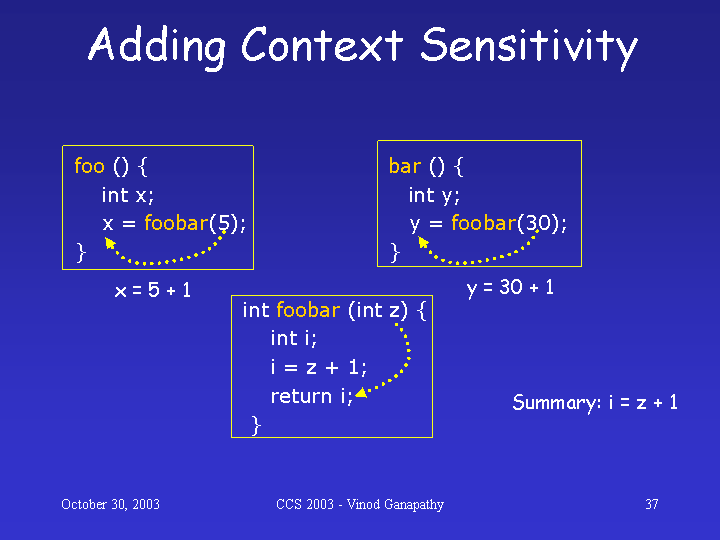 Adding Context Sensitivity

foo () {
int x;
x = foobar(5);
}

x = 5 + 1

bar () {
int y;
y = foobar(30);
}

y = 30 + 1

int foobar (int z) {
int i;
i = z + 1;
return i;
}

Summary: i = z + 1

October 30, 2003

CCS 2003 - Vinod Ganapathy

37